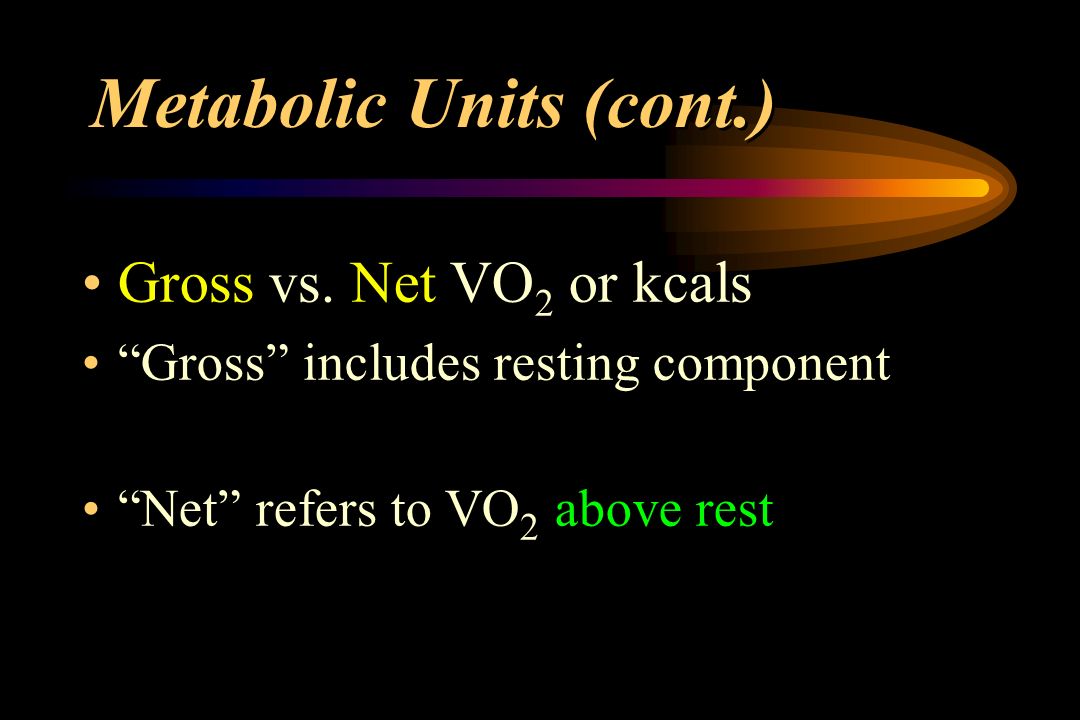 Metabolic Units (cont.)

• Gross vs. Net $VO_2$ or kcals
• “Gross” includes resting component

• “Net” refers to $VO_2$ above rest